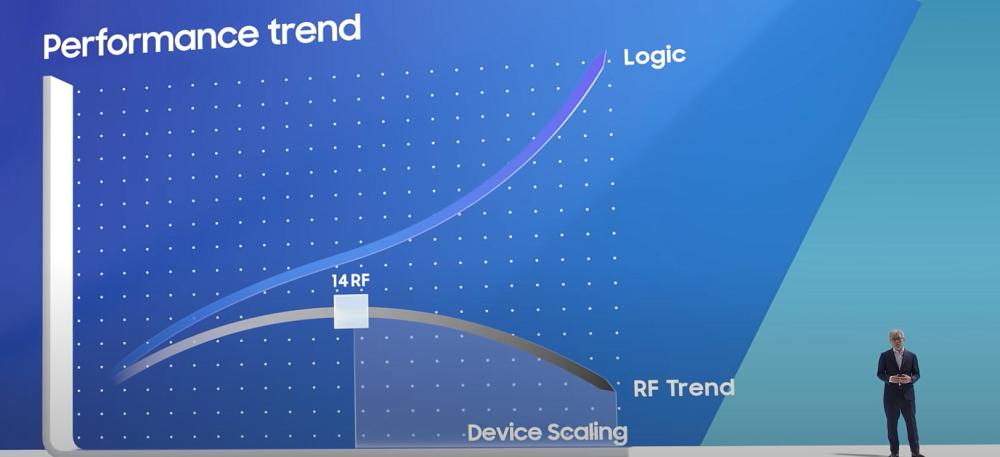 Performance trend

Logic

14 RF

RF Trend

Device Scaling